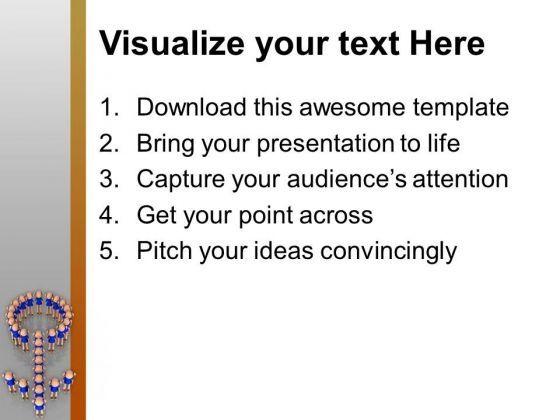 Visualize your text Here

1. Download this awesome template
2. Bring your presentation to life
3. Capture your audience's attention
4. Get your point across
5. Pitch your ideas convincingly